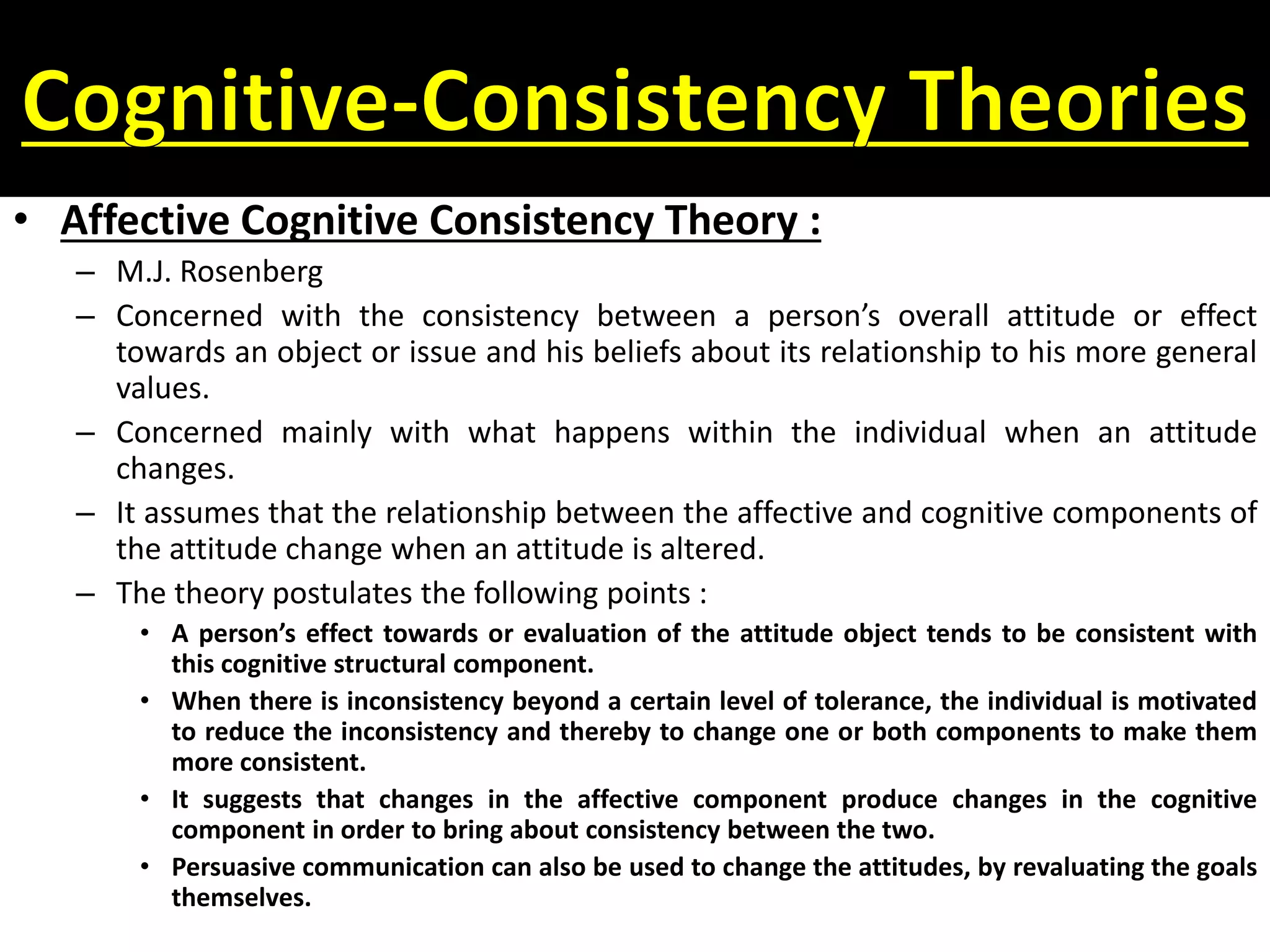 Cognitive-Consistency Theories

• Affective Cognitive Consistency Theory :
– M.J. Rosenberg
– Concerned with the consistency between a person's overall attitude or effect towards an object or issue and his beliefs about its relationship to his more general values.
– Concerned mainly with what happens within the individual when an attitude changes.
– It assumes that the relationship between the affective and cognitive components of the attitude change when an attitude is altered.
– The theory postulates the following points :
• A person's effect towards or evaluation of the attitude object tends to be consistent with this cognitive structural component.
• When there is inconsistency beyond a certain level of tolerance, the individual is motivated to reduce the inconsistency and thereby to change one or both components to make them more consistent.
• It suggests that changes in the affective component produce changes in the cognitive component in order to bring about consistency between the two.
• Persuasive communication can also be used to change the attitudes, by revaluating the goals themselves.